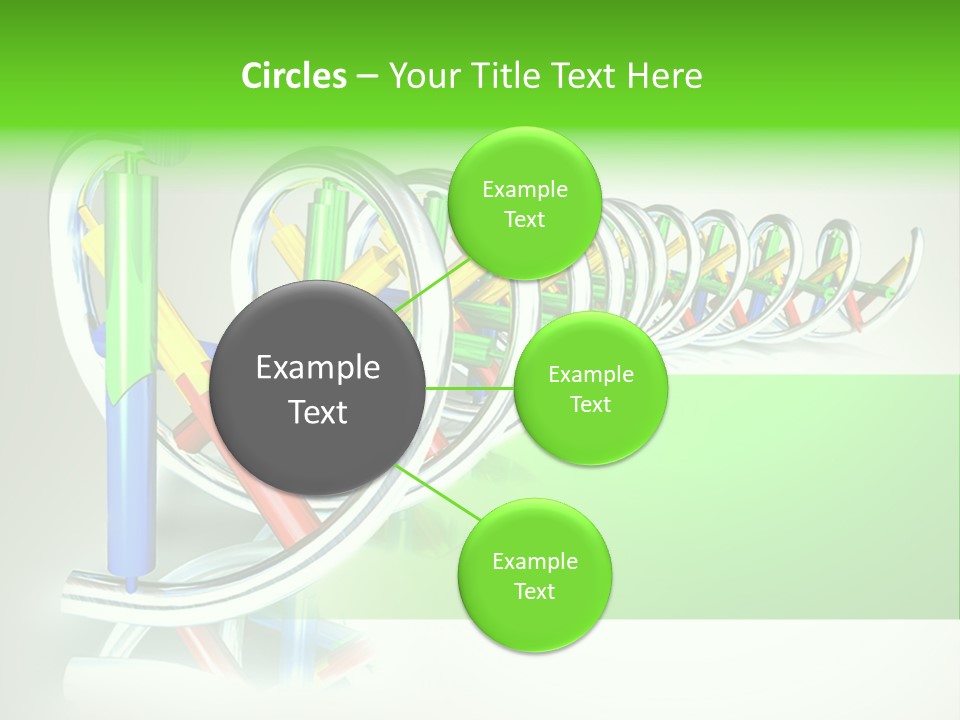 Circles – Your Title Text Here

Example Text

Example Text

Example Text

Example Text